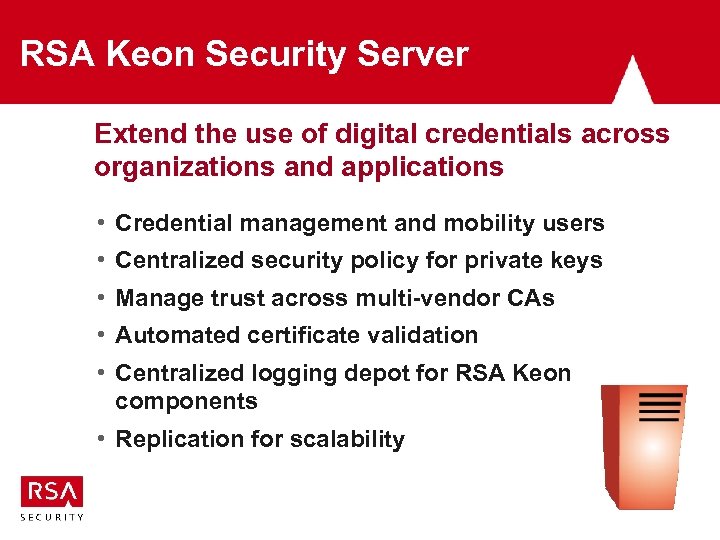 RSA Keon Security Server

Extend the use of digital credentials across organizations and applications

• Credential management and mobility users
• Centralized security policy for private keys
• Manage trust across multi-vendor CAs
• Automated certificate validation
• Centralized logging depot for RSA Keon components
• Replication for scalability

RSA
SECURITY